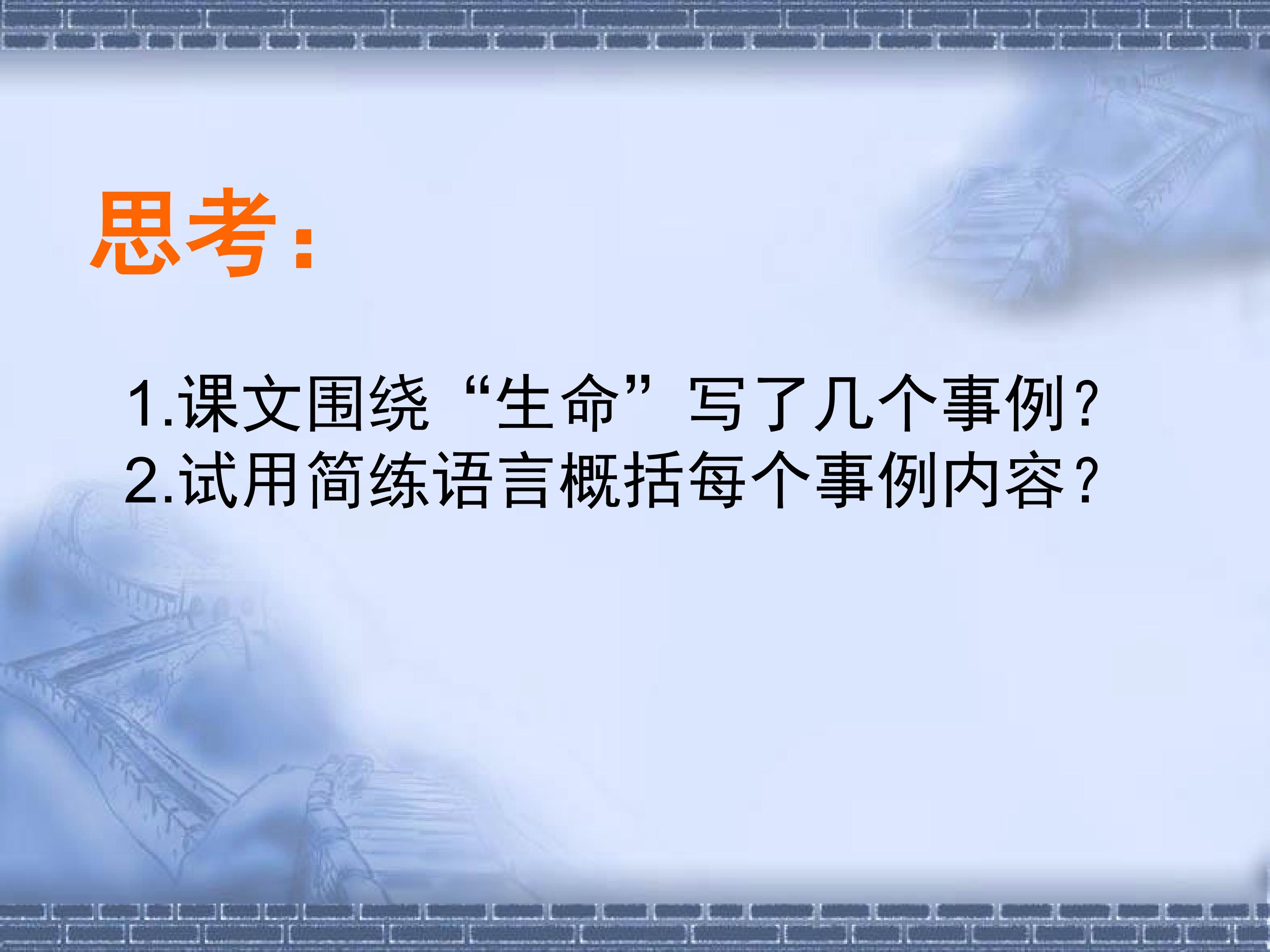 思考:

1.课文围绕“生命”写了几个事例?
2.试用简练语言概括每个事例内容?